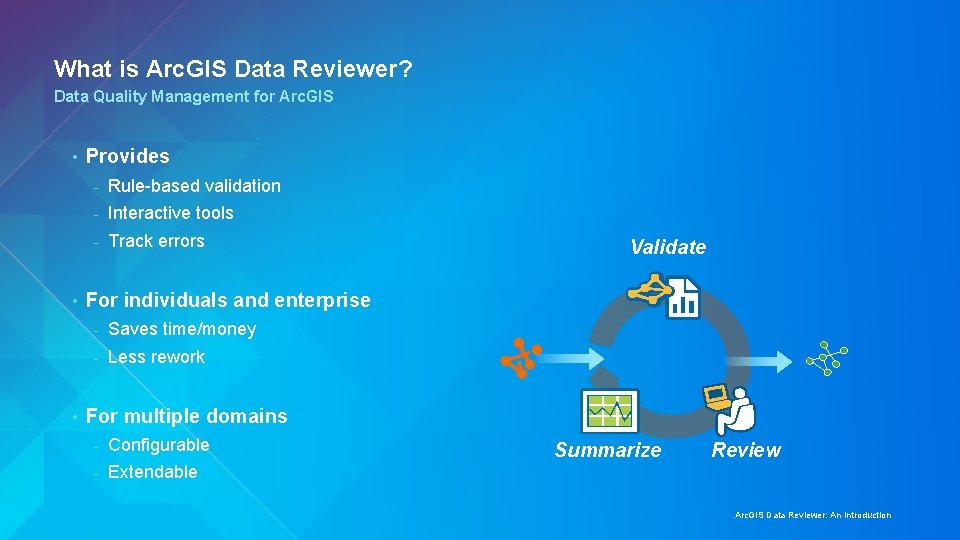 What is ArcGIS Data Reviewer?
Data Quality Management for ArcGIS

• Provides
- Rule-based validation
- Interactive tools
- Track errors

• For individuals and enterprise
- Saves time/money
- Less rework

• For multiple domains
- Configurable
- Extendable

Validate

Summarize

Review

ArcGIS Data Reviewer: An Introduction